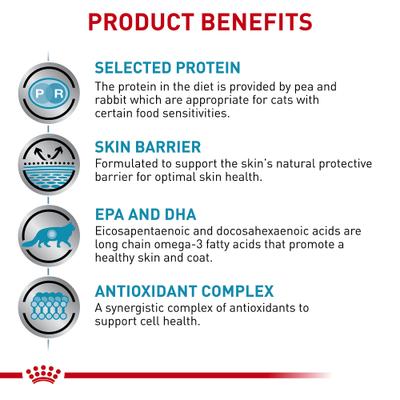 PRODUCT BENEFITS

P R

SELECTED PROTEIN
The protein in the diet is provided by pea and rabbit which are appropriate for cats with certain food sensitivities.

SKIN BARRIER
Formulated to support the skin's natural protective barrier for optimal skin health.

EPA AND DHA
Eicosapentaenoic and docosahexaenoic acids are long chain omega-3 fatty acids that promote a healthy skin and coat.

ANTIOXIDANT COMPLEX
A synergistic complex of antioxidants to support cell health.